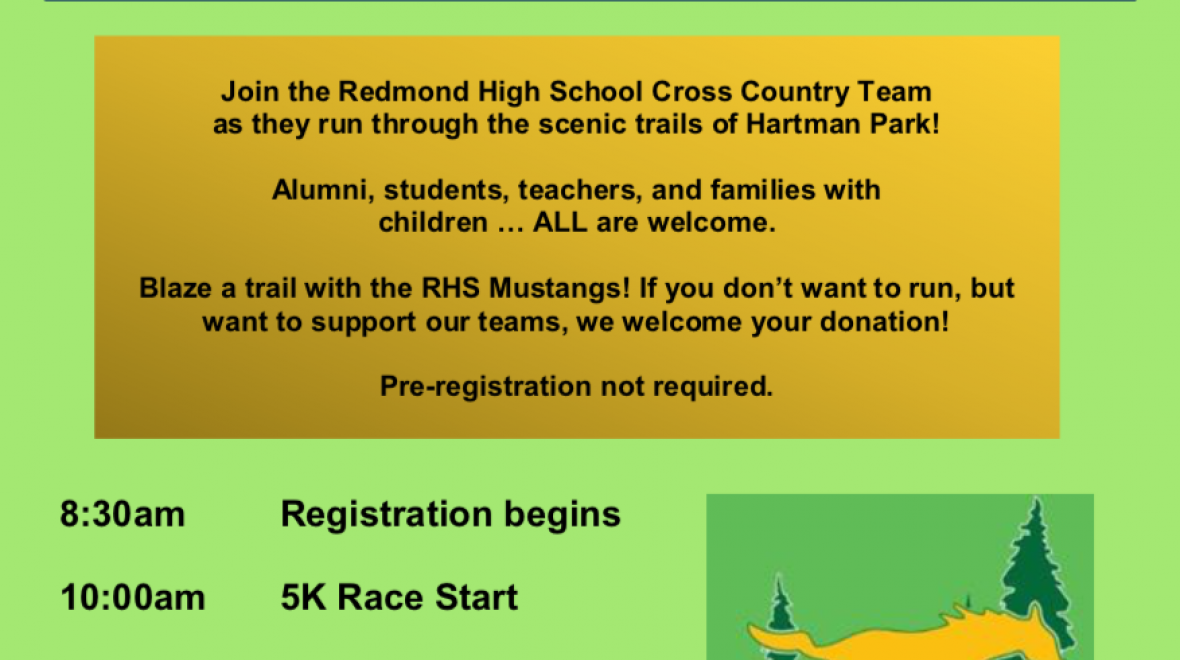 Join the Redmond High School Cross Country Team as they run through the scenic trails of Hartman Park!

Alumni, students, teachers, and families with children … ALL are welcome.

Blaze a trail with the RHS Mustangs! If you don't want to run, but want to support our teams, we welcome your donation!

Pre-registration not required.

8:30am Registration begins

10:00am 5K Race Start